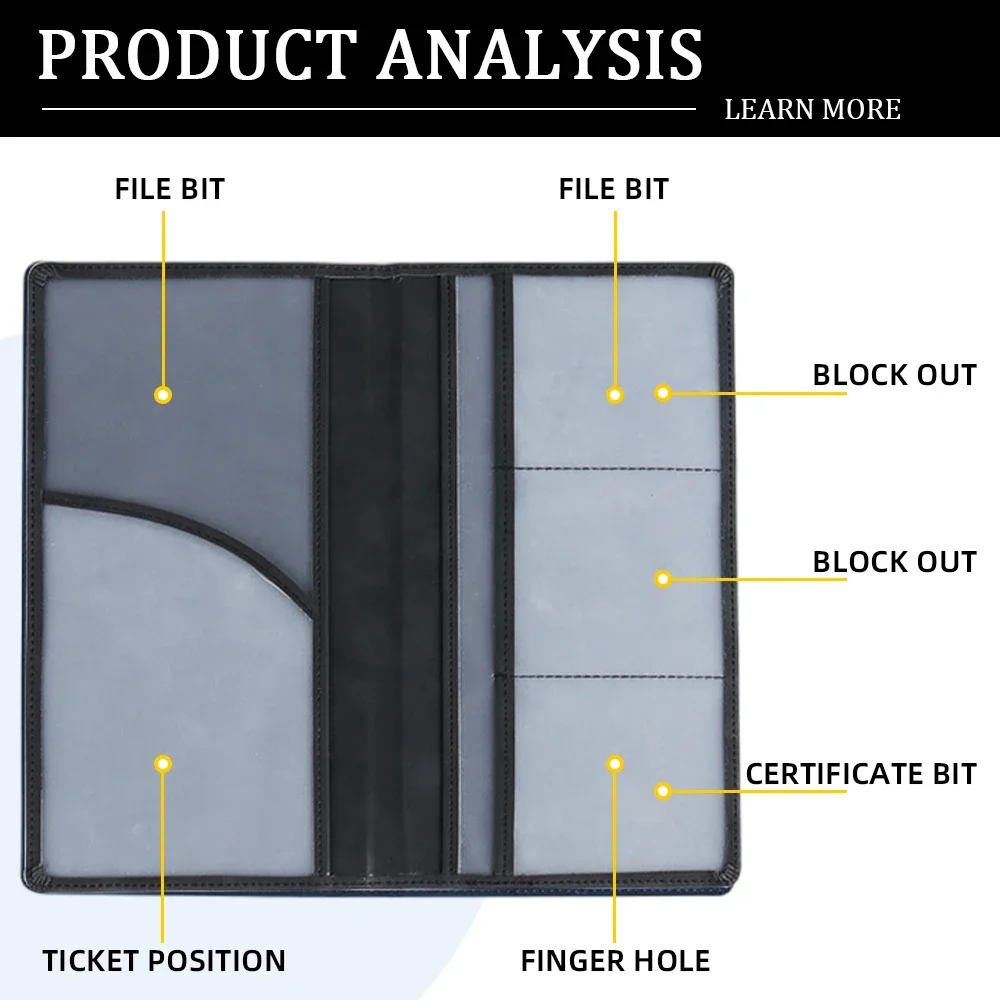 PRODUCT ANALYSIS

LEARN MORE

FILE BIT

FILE BIT

BLOCK OUT

BLOCK OUT

CERTIFICATE BIT

TICKET POSITION

FINGER HOLE